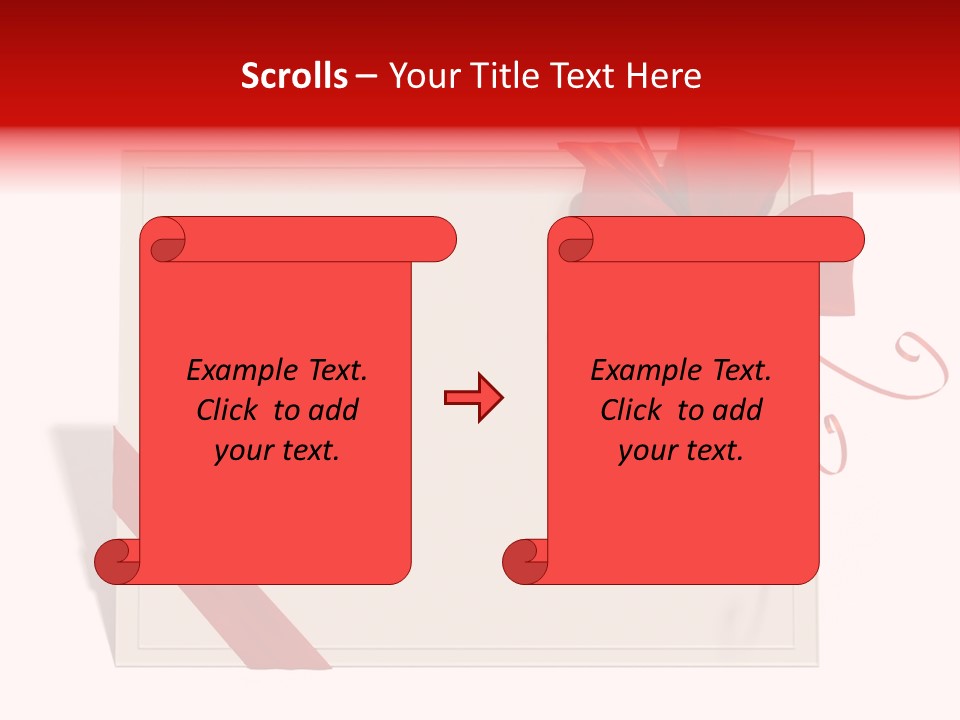 Scrolls – Your Title Text Here

Example Text. Click to add your text.

Example Text. Click to add your text.